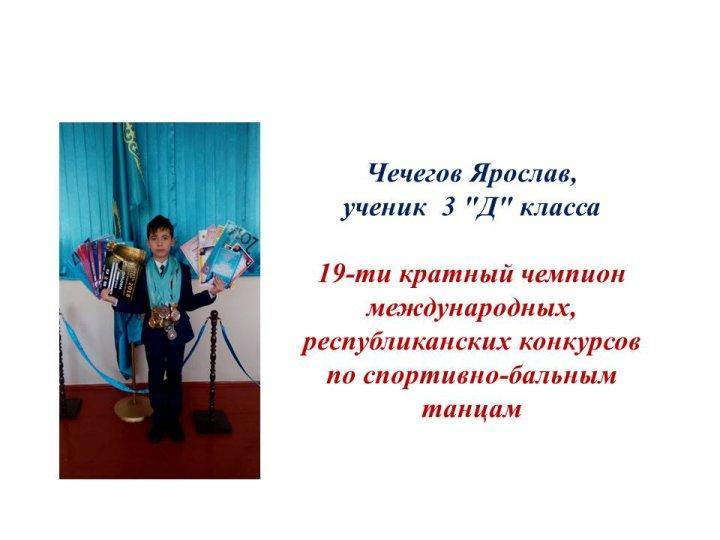 Чечегов Ярослав,
ученик 3 "Д" класса

19-ти кратный чемпион международных, республиканских конкурсов по спортивно-бальным танцам